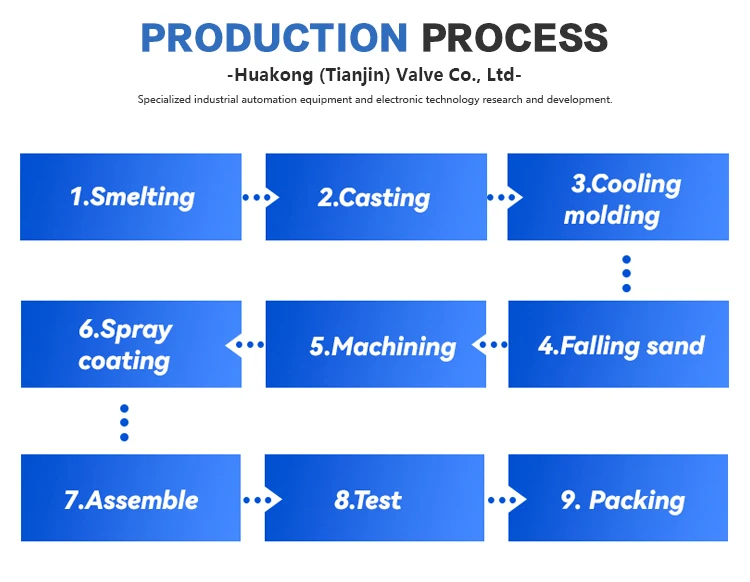 PRODUCTION PROCESS

-Huakong (Tianjin) Valve Co., Ltd-

Specialized industrial automation equipment and electronic technology research and development.

1.Smelting

2.Casting

3.Cooling molding

4.Falling sand

5.Machining

6.Spray coating

7.Assemble

8.Test

9. Packing